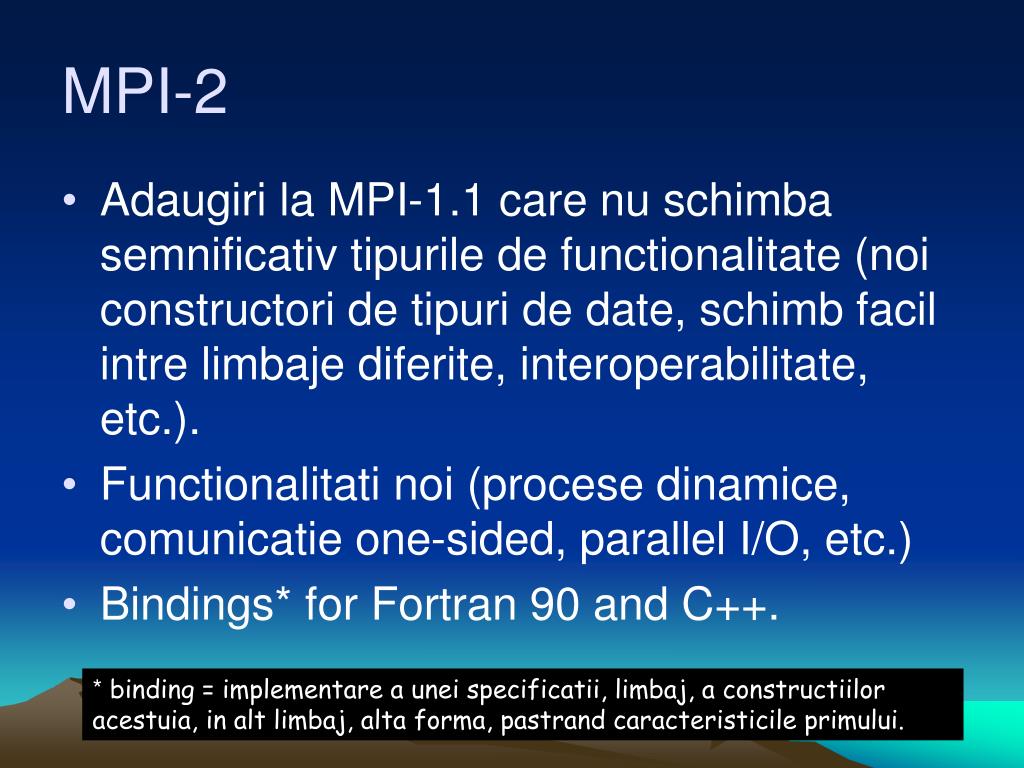 MPI-2

• Adaugiri la MPI-1.1 care nu schimba semnificativ tipurile de functionalitate (noi constructori de tipuri de date, schimb facil intre limbaje diferite, interoperabilitate, etc.).
• Functionalitati noi (procese dinamice, comunicatie one-sided, parallel I/O, etc.)
• Bindings* for Fortran 90 and C++.

* binding = implementare a unei specificatii, limbaj, a constructiilor acestuia, in alt limbaj, alta forma, pastrand caracteristicile primului.